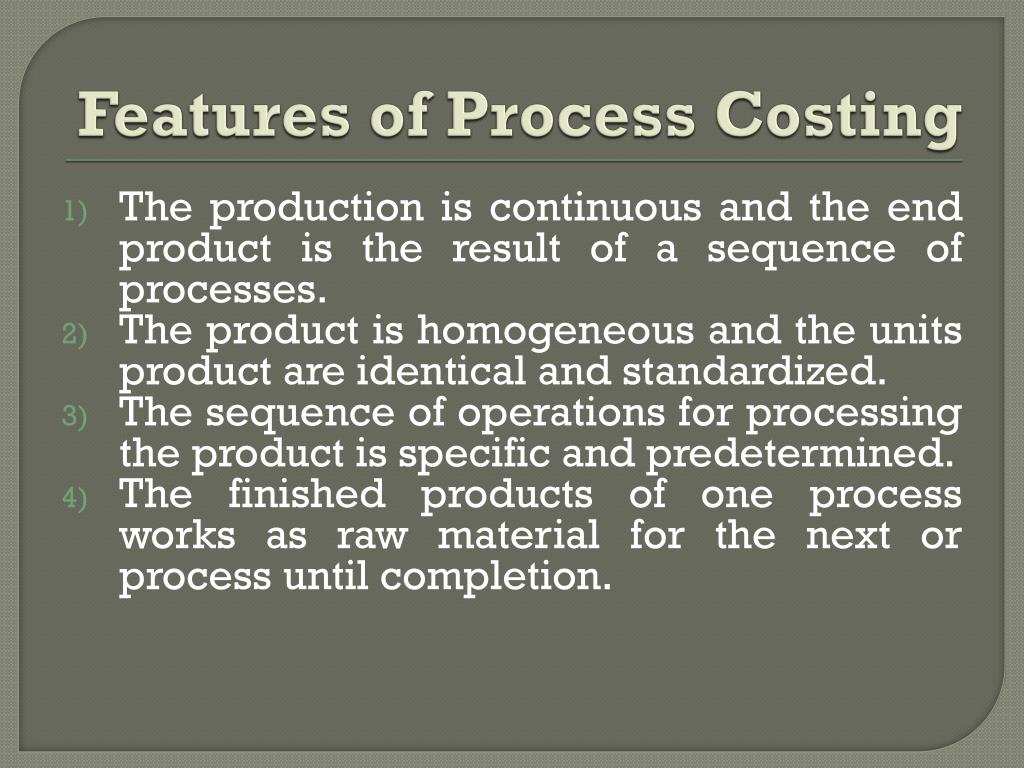 Features of Process Costing

1) The production is continuous and the end product is the result of a sequence of processes.
2) The product is homogeneous and the units product are identical and standardized.
3) The sequence of operations for processing the product is specific and predetermined.
4) The finished products of one process works as raw material for the next or process until completion.